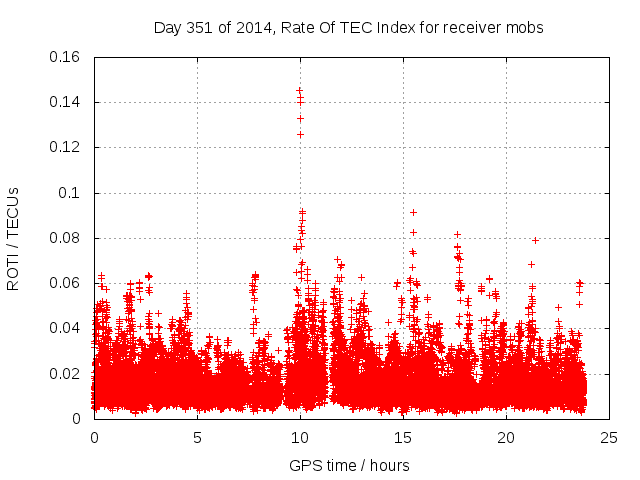 Day 351 of 2014, Rate Of TEC Index for receiver mobs

ROTI / TECUs

0.16
0.14
0.12
0.1
0.08
0.06
0.04
0.02
0

0
5
10
15
20
25

GPS time / hours